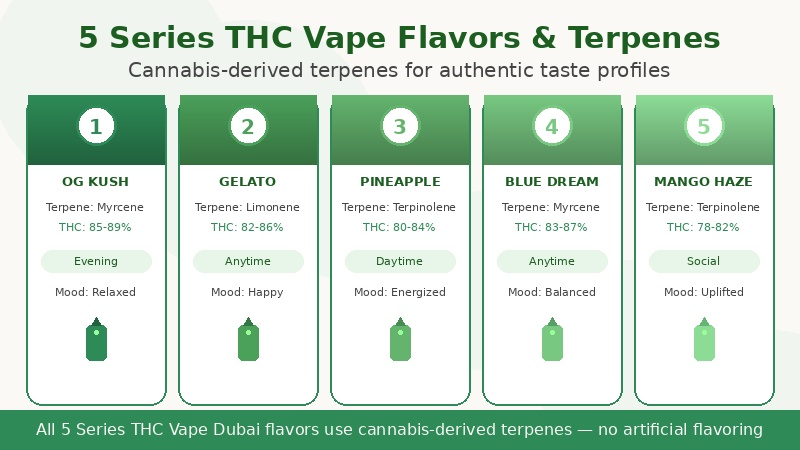 5 Series THC Vape Flavors & Terpenes

Cannabis-derived terpenes for authentic taste profiles

1

OG KUSH

Terpene: Myrcene

THC: 85-89%

Evening

Mood: Relaxed

2

GELATO

Terpene: Limonene

THC: 82-86%

Anytime

Mood: Happy

3

PINEAPPLE

Terpene: Terpinolene

THC: 80-84%

Daytime

Mood: Energized

4

BLUE DREAM

Terpene: Myrcene

THC: 83-87%

Anytime

Mood: Balanced

5

MANGO HAZE

Terpene: Terpinolene

THC: 78-82%

Social

Mood: Uplifted

All 5 Series THC Vape Dubai flavors use cannabis-derived terpenes — no artificial flavoring